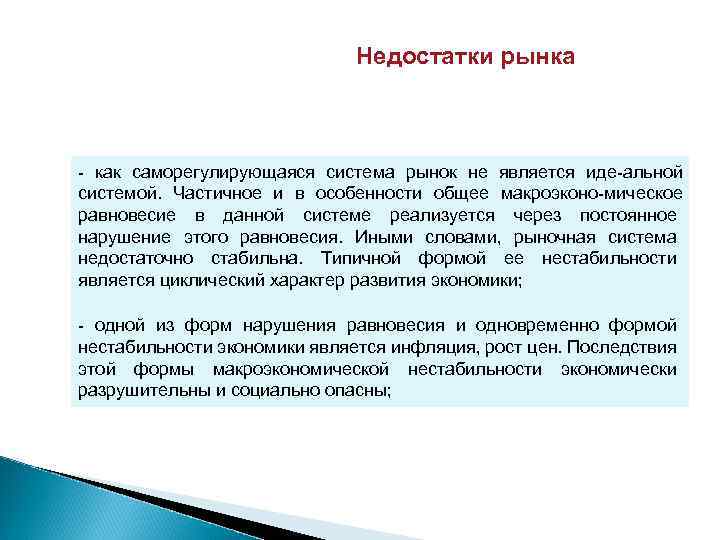 Недостатки рынка

- как саморегулирующаяся система рынок не является иде-альной системой. Частичное и в особенности общее макроэконо-мическое равновесие в данной системе реализуется через постоянное нарушение этого равновесия. Иными словами, рыночная система недостаточно стабильна. Типичной формой ее нестабильности является циклический характер развития экономики;

- одной из форм нарушения равновесия и одновременно формой нестабильности экономики является инфляция, рост цен. Последствия этой формы макроэкономической нестабильности экономически разрушительны и социально опасны;